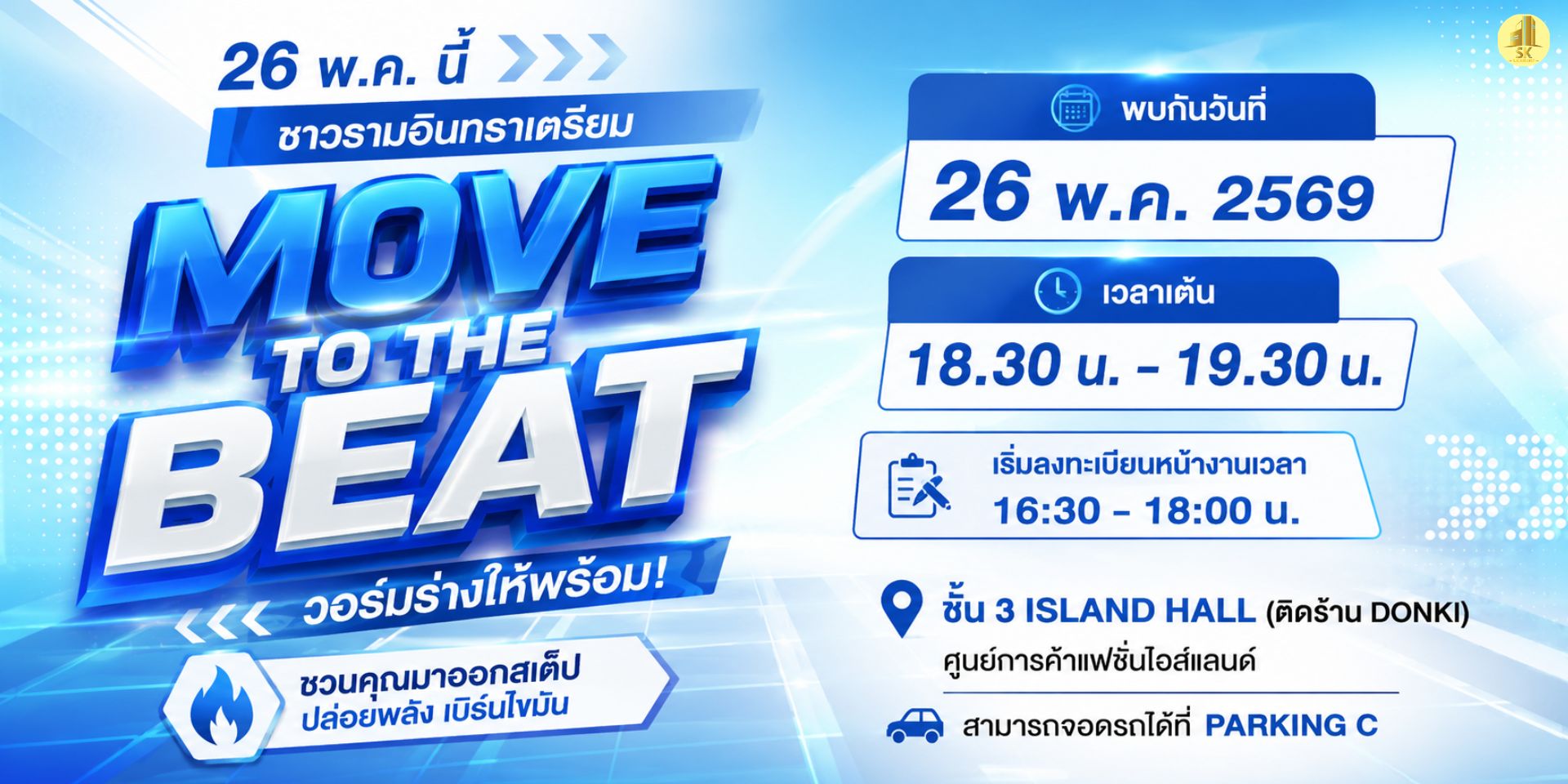 26 พ.ค. นี้

ชาวรามอินทราเตรียม

MOVE TO THE BEAT

วอร์มร่างให้พร้อม!

ชวนคุณมาออกสเต็ป
ปล่อยพลัง เบิร์นไขมัน

SK

พบกันวันที่

26 พ.ค. 2569

เวลาเต้น

18.30 น. - 19.30 น.

เริ่มลงทะเบียนหน้างานเวลา
16:30 - 18:00 น.

ชั้น 3 ISLAND HALL (ติดร้าน DONKI)
ศูนย์การค้าแฟชั่นไอส์แลนด์

สามารถจอดรถได้ที่ PARKING C